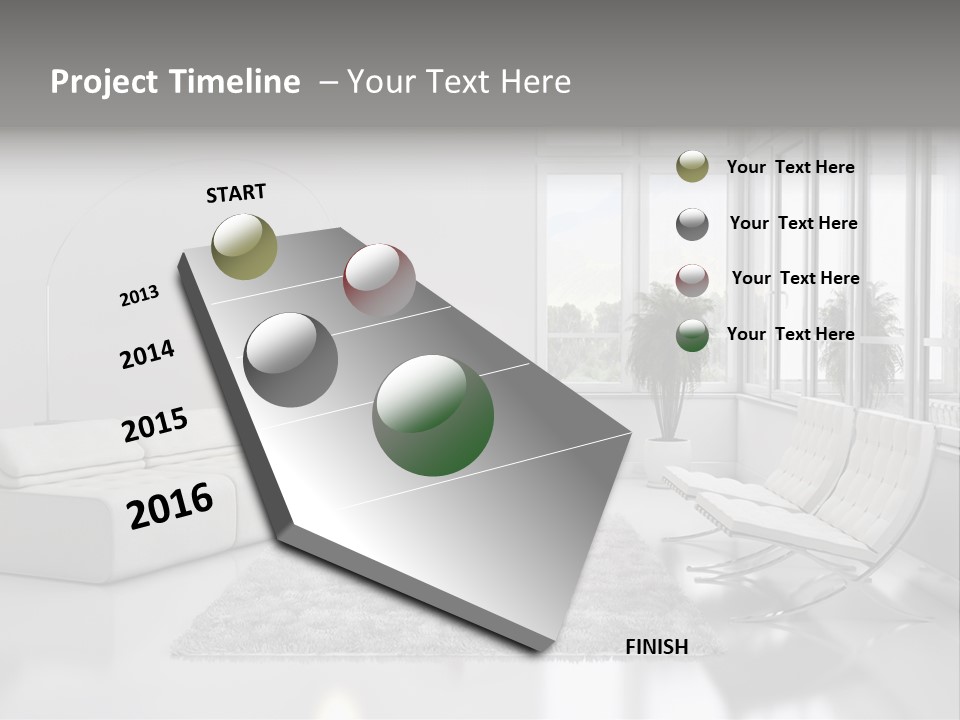 Project Timeline – Your Text Here

START

2013

2014

2015

2016

FINISH

Your Text Here

Your Text Here

Your Text Here

Your Text Here